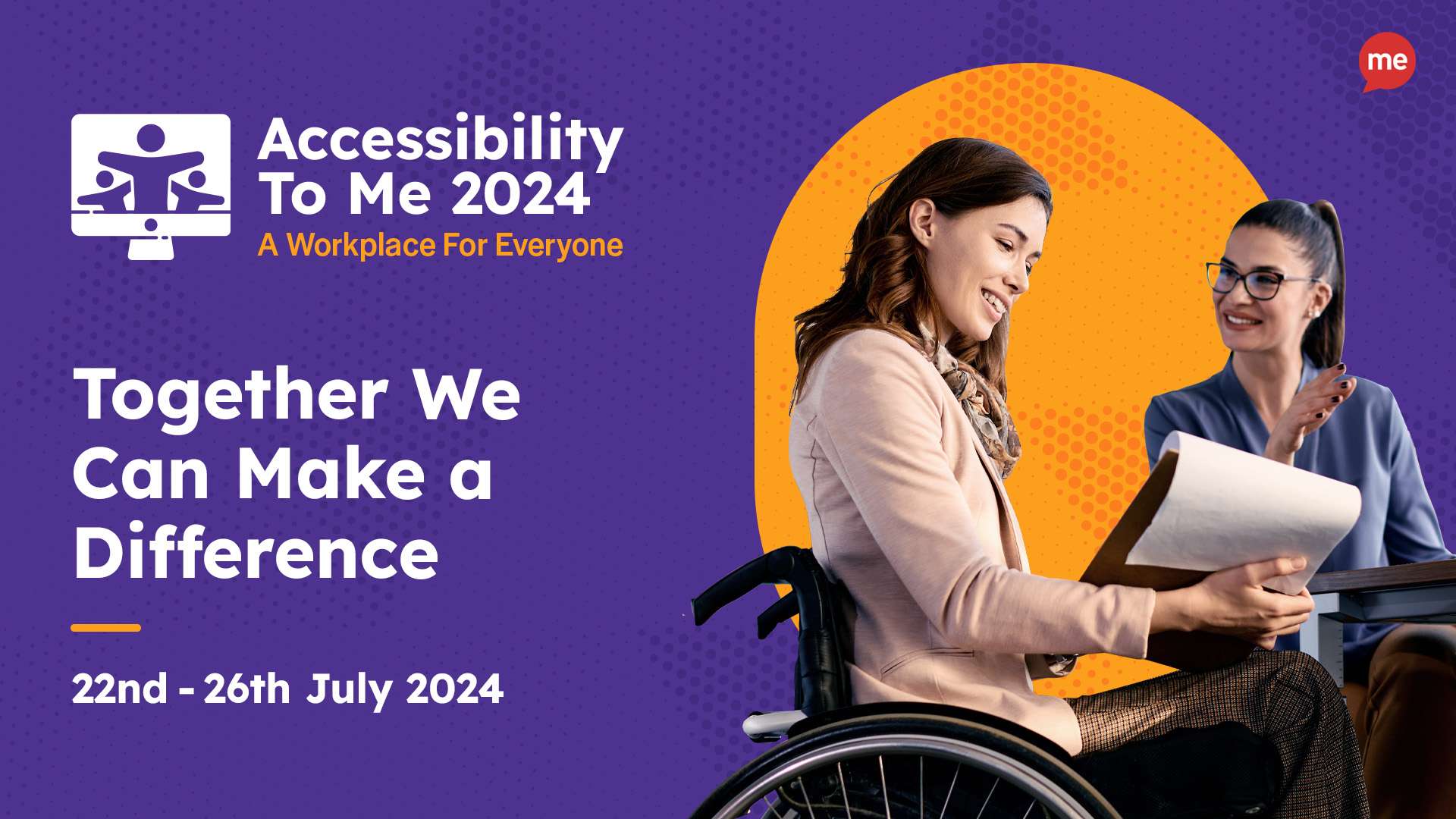 me

Accessibility To Me 2024
A Workplace For Everyone

Together We Can Make a Difference

22nd - 26th July 2024